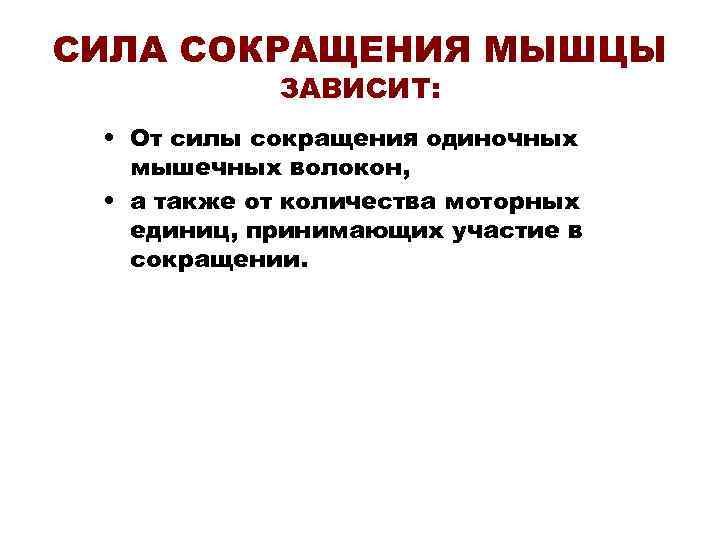 СИЛА СОКРАЩЕНИЯ МЫШЦЫ ЗАВИСИТ:

• От силы сокращения одиночных мышечных волокон,
• а также от количества моторных единиц, принимающих участие в сокращении.